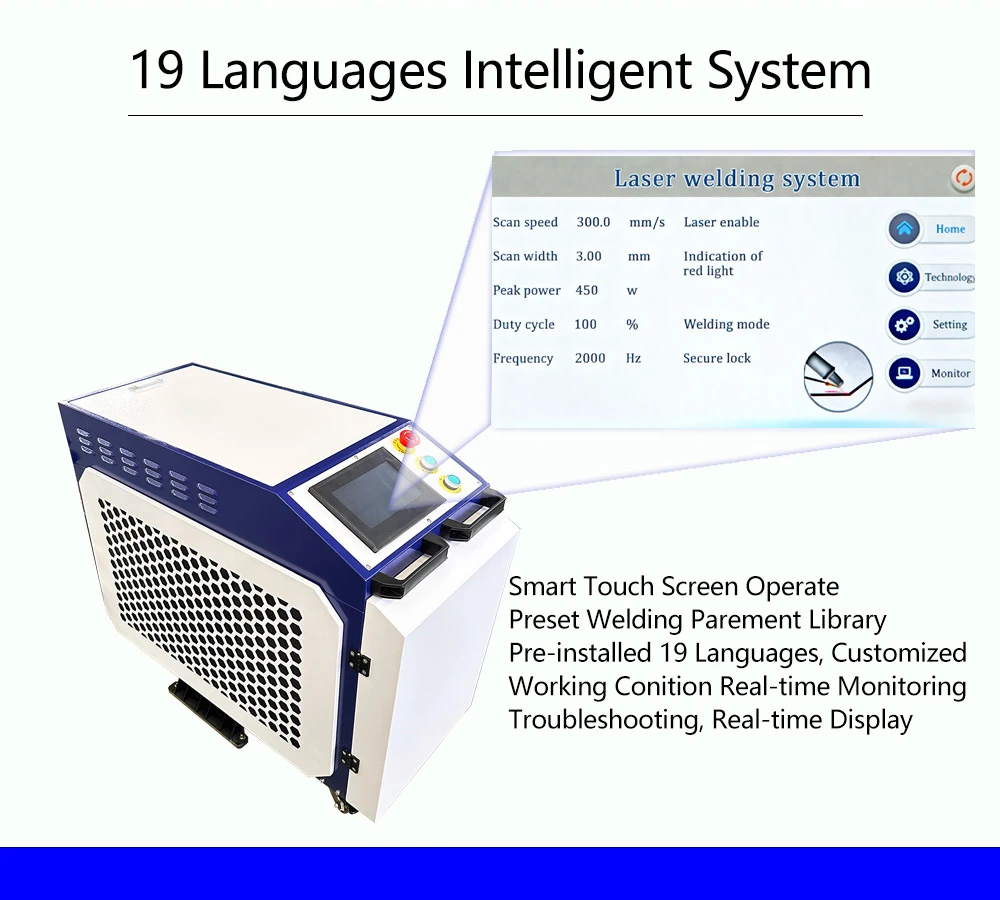 19 Languages Intelligent System

Laser welding system

| Scan speed | 300.0 | mm/s | Laser enable |
|---|---|---|---|
| Scan width | 3.00 | mm | Indication of red light |
| Peak power | 450 | w | |
| Duty cycle | 100 | % | Welding mode |
| Frequency | 2000 | Hz | Secure lock |

Home
Technology
Setting
Monitor

Smart Touch Screen Operate
Preset Welding Parement Library
Pre-installed 19 Languages, Customized
Working Conition Real-time Monitoring
Troubleshooting, Real-time Display